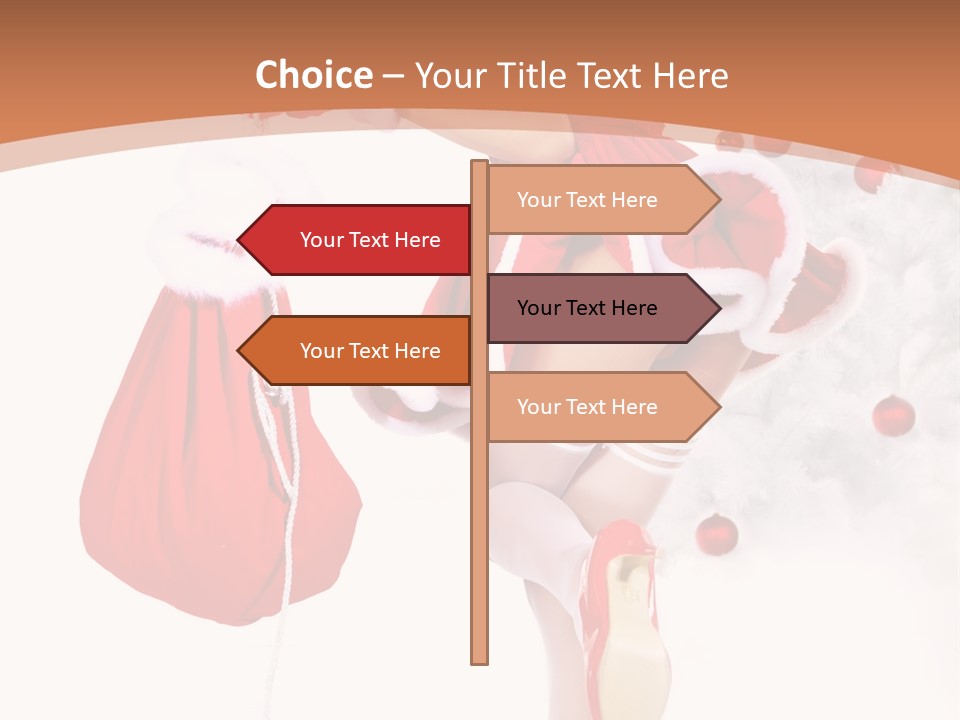 Choice – Your Title Text Here

Your Text Here

Your Text Here

Your Text Here

Your Text Here

Your Text Here